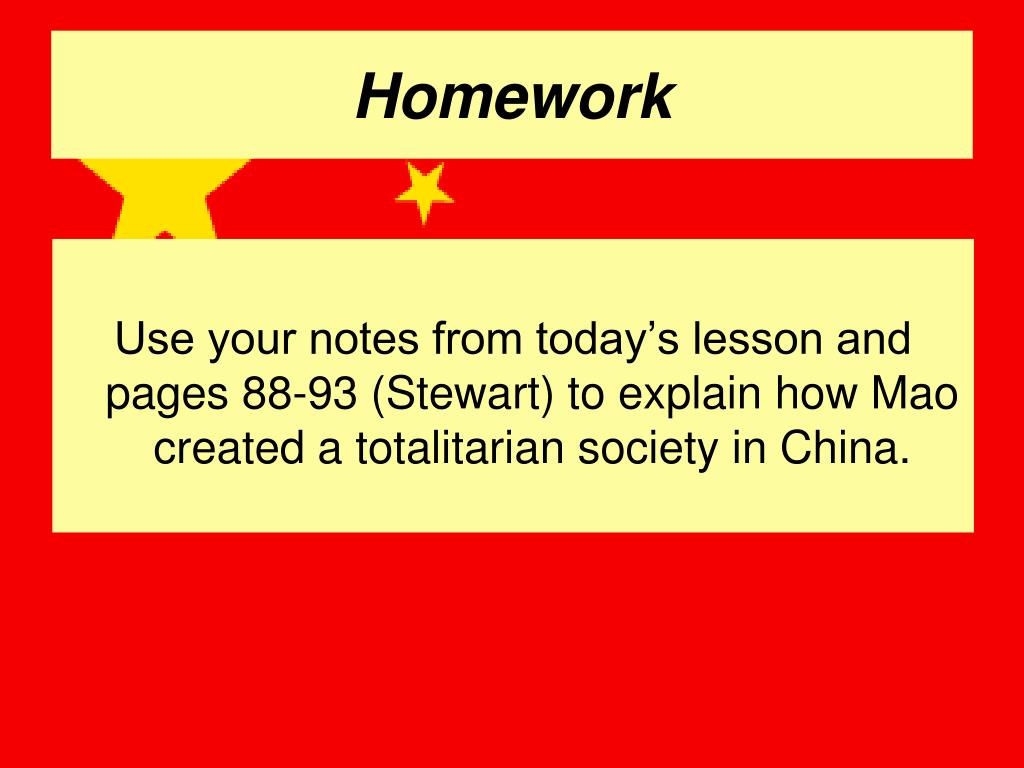 Homework

Use your notes from today’s lesson and pages 88-93 (Stewart) to explain how Mao created a totalitarian society in China.